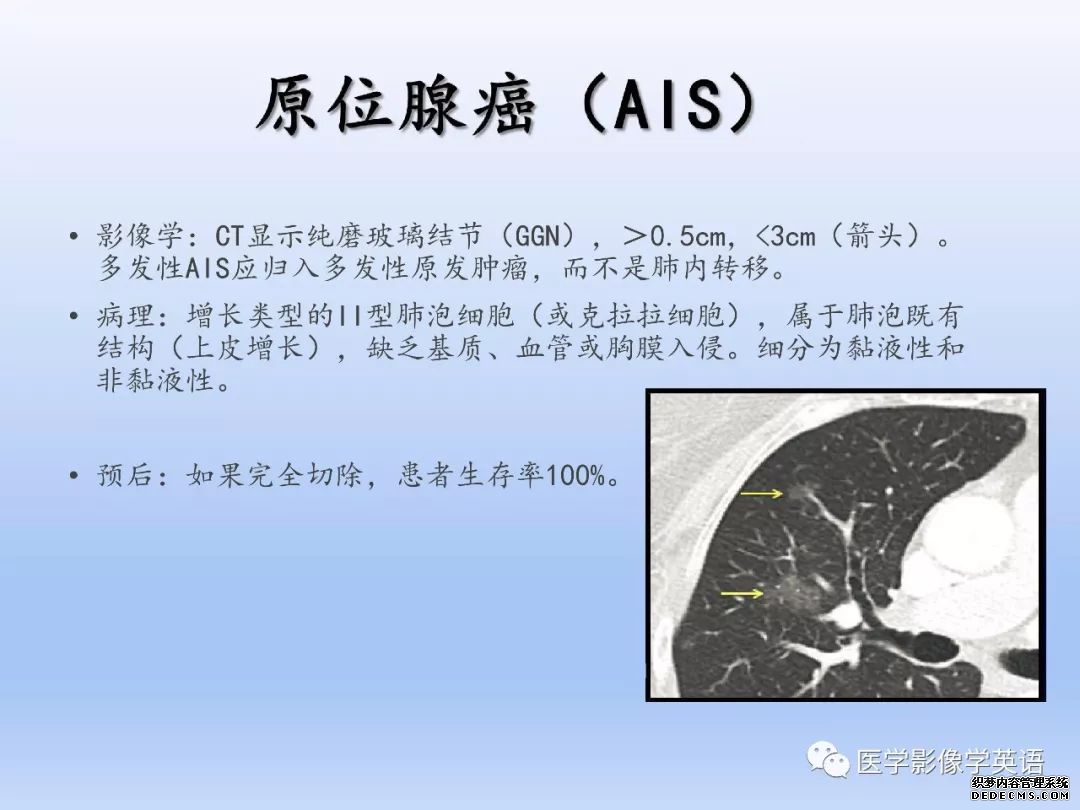 原位腺癌（AIS）

• 影像学：CT显示纯磨玻璃结节（GGN），＞0.5cm，<3cm（箭头）。多发性AIS应归入多发性原发肿瘤，而不是肺内转移。

• 病理：增长类型的II型肺泡细胞（或克拉拉细胞），属于肺泡既有结构（上皮增长），缺乏基质、血管或胸膜入侵。细分为黏液性和非黏液性。

• 预后：如果完全切除，患者生存率100%。

医学影像学英语

织梦内容管理系统
DEDECMS.COM